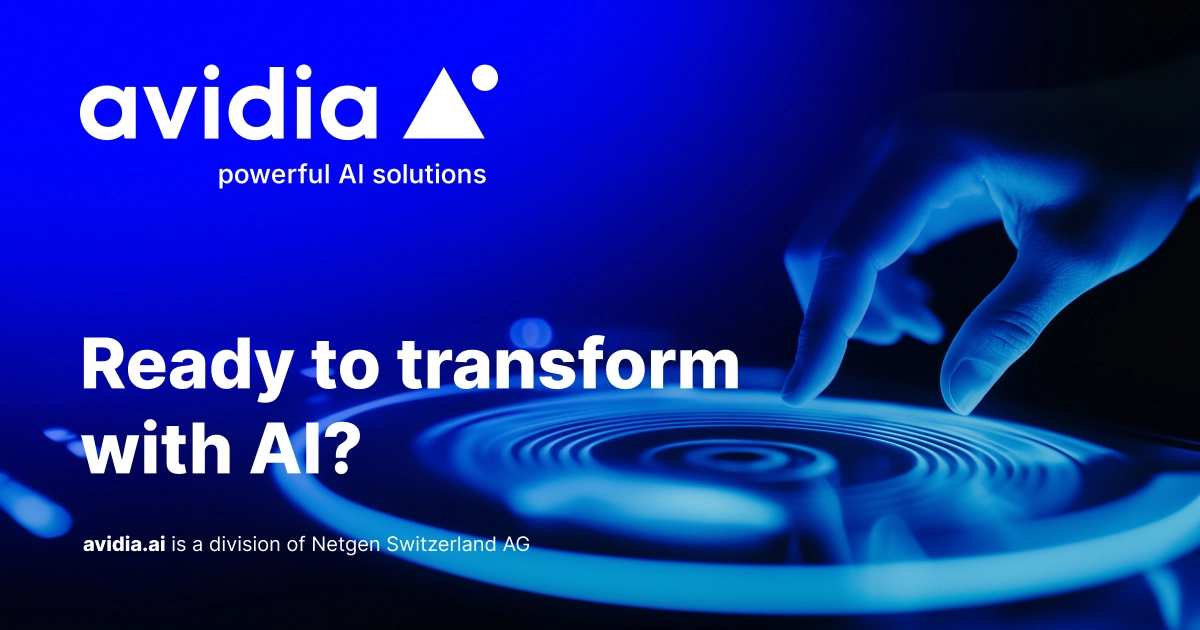 avidia

powerful AI solutions

Ready to transform with AI?

avidia.ai is a division of Netgen Switzerland AG